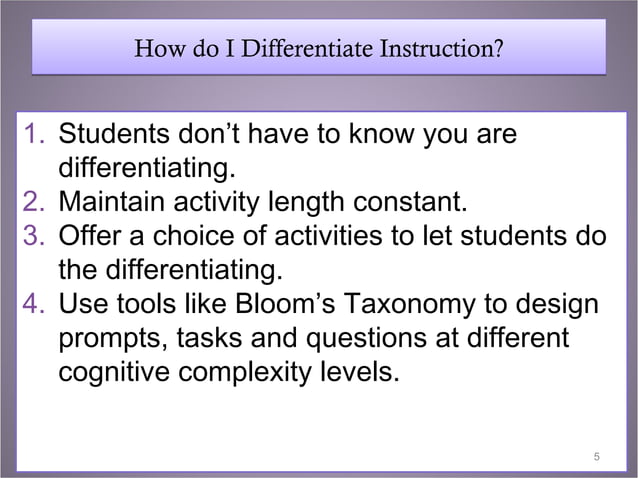 How do I Differentiate Instruction?

1. Students don’t have to know you are differentiating.
2. Maintain activity length constant.
3. Offer a choice of activities to let students do the differentiating.
4. Use tools like Bloom’s Taxonomy to design prompts, tasks and questions at different cognitive complexity levels.

5